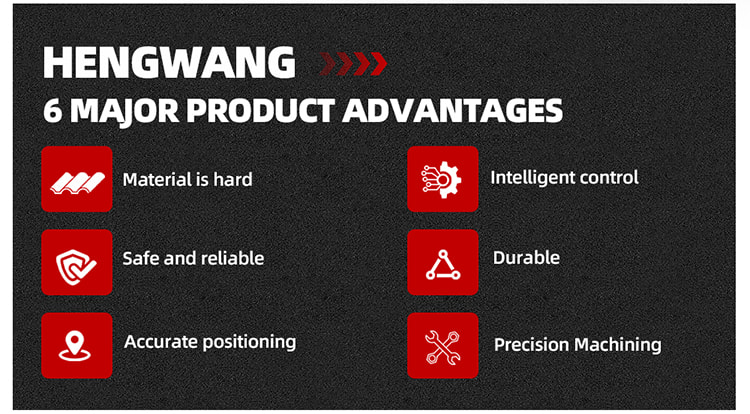 HENGWANG

6 MAJOR PRODUCT ADVANTAGES

Material is hard

Safe and reliable

Accurate positioning

Intelligent control

Durable

Precision Machining